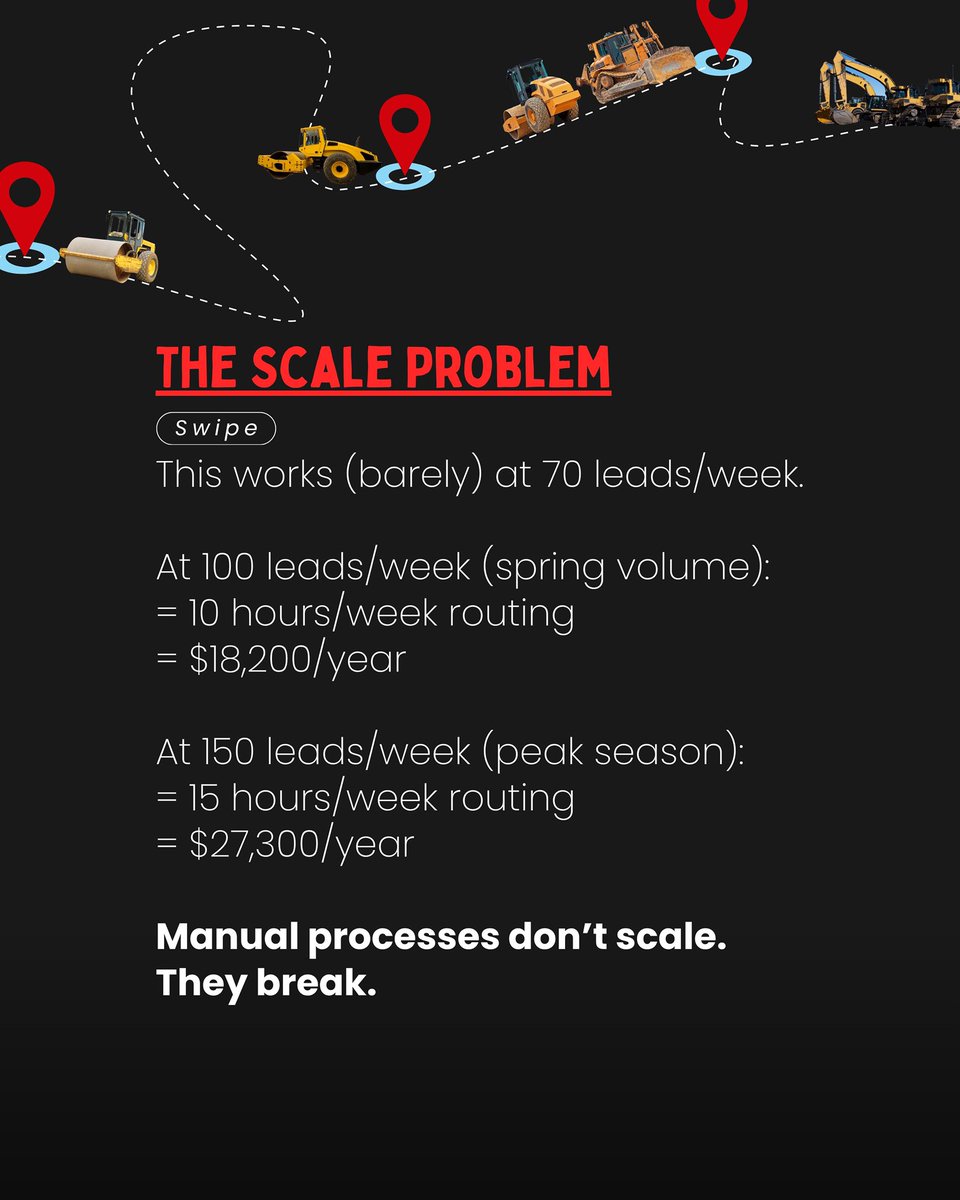 THE SCALE PROBLEM

Swipe

This works (barely) at 70 leads/week.

At 100 leads/week (spring volume):
= 10 hours/week routing
= $18,200/year

At 150 leads/week (peak season):
= 15 hours/week routing
= $27,300/year

Manual processes don't scale.
They break.